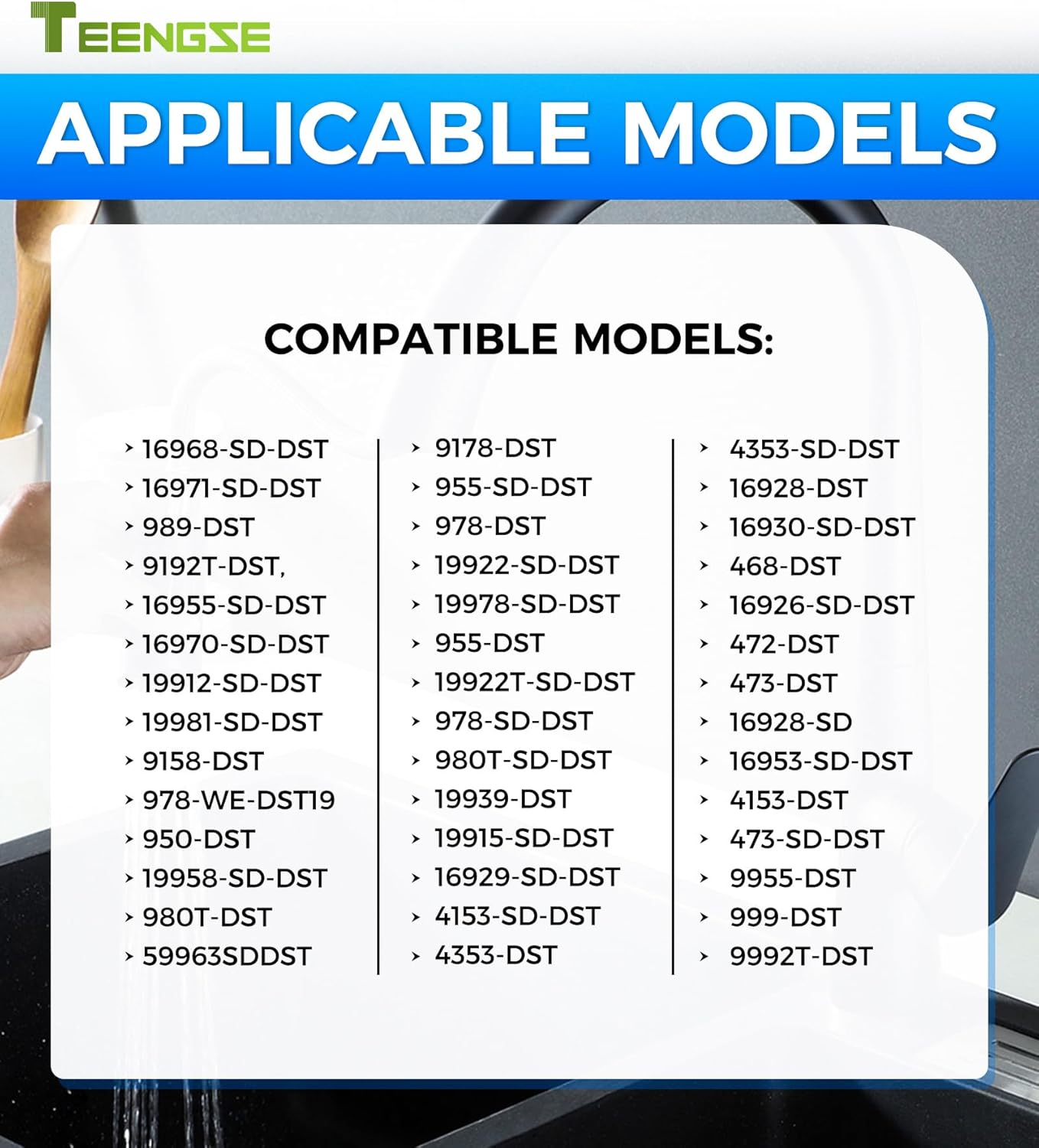 TEENGSE

APPLICABLE MODELS

COMPATIBLE MODELS:

› 16968-SD-DST
› 16971-SD-DST
› 989-DST
› 9192T-DST,
› 16955-SD-DST
› 16970-SD-DST
› 19912-SD-DST
› 19981-SD-DST
› 9158-DST
› 978-WE-DST19
› 950-DST
› 19958-SD-DST
› 980T-DST
› 59963SDDST

› 9178-DST
› 955-SD-DST
› 978-DST
› 19922-SD-DST
› 19978-SD-DST
› 955-DST
› 19922T-SD-DST
› 978-SD-DST
› 980T-SD-DST
› 19939-DST
› 19915-SD-DST
› 16929-SD-DST
› 4153-SD-DST
› 4353-DST

› 4353-SD-DST
› 16928-DST
› 16930-SD-DST
› 468-DST
› 16926-SD-DST
› 472-DST
› 473-DST
› 16928-SD
› 16953-SD-DST
› 4153-DST
› 473-SD-DST
› 9955-DST
› 999-DST
› 9992T-DST